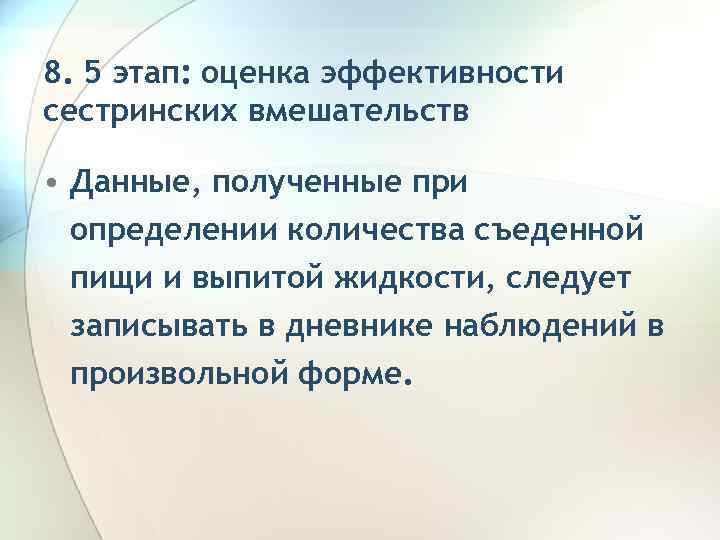 8. 5 этап: оценка эффективности сестринских вмешательств

• Данные, полученные при определении количества съеденной пищи и выпитой жидкости, следует записывать в дневнике наблюдений в произвольной форме.